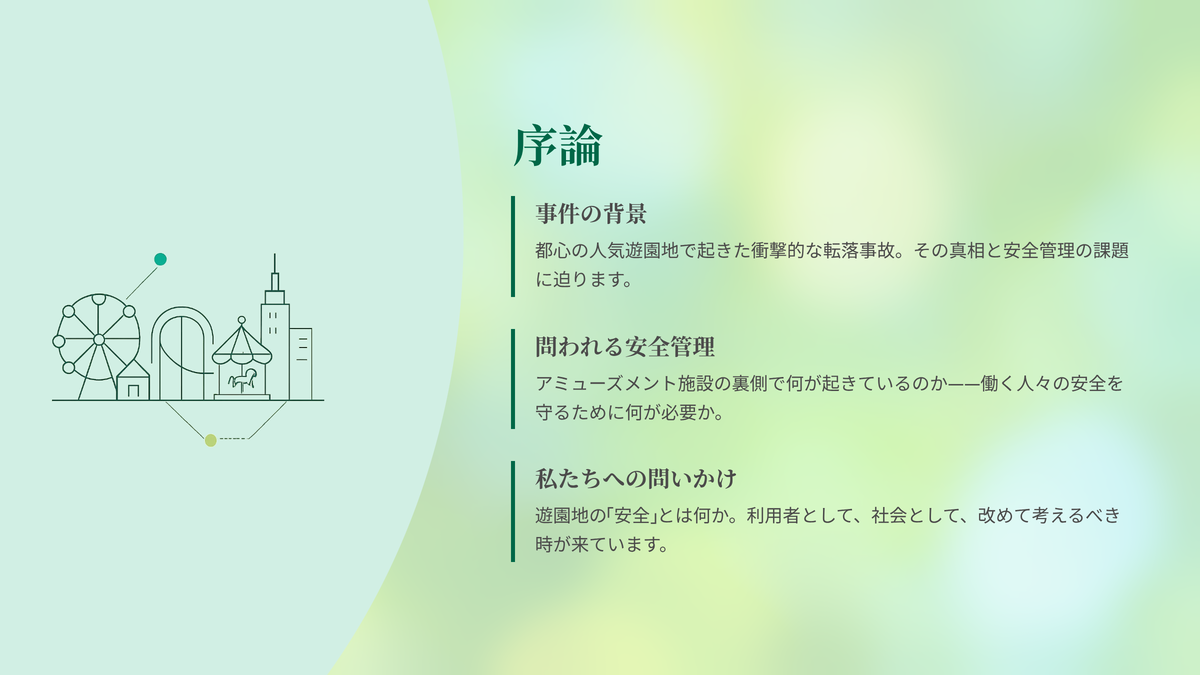 序論

事件の背景

都心の人気遊園地で起きた衝撃的な転落事故。その真相と安全管理の課題に迫ります。

問われる安全管理

アミューズメント施設の裏側で何が起きているのか——働く人々の安全を守るために何が必要か。

私たちへの問いかけ

遊園地の「安全」とは何か。利用者として、社会として、改めて考えるべき時が来ています。